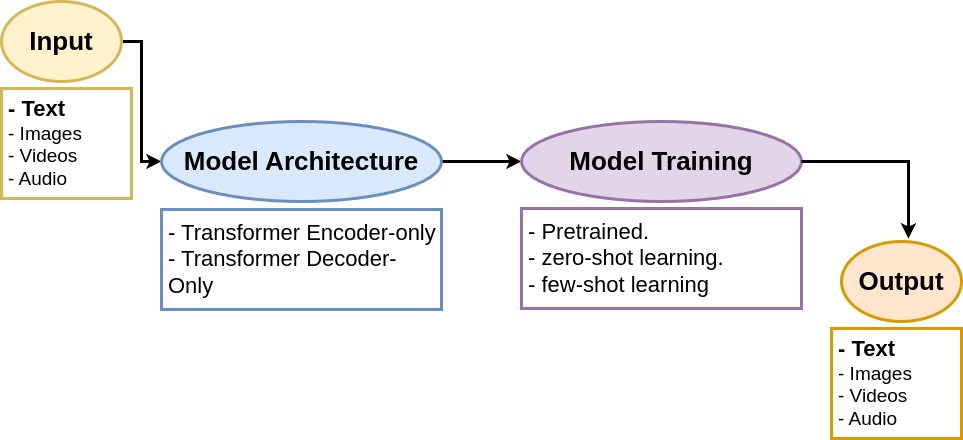 Input

- Text
- Images
- Videos
- Audio

Model Architecture

- Transformer Encoder-only
- Transformer Decoder-Only

Model Training

- Pretrained.
- zero-shot learning.
- few-shot learning

Output

- Text
- Images
- Videos
- Audio